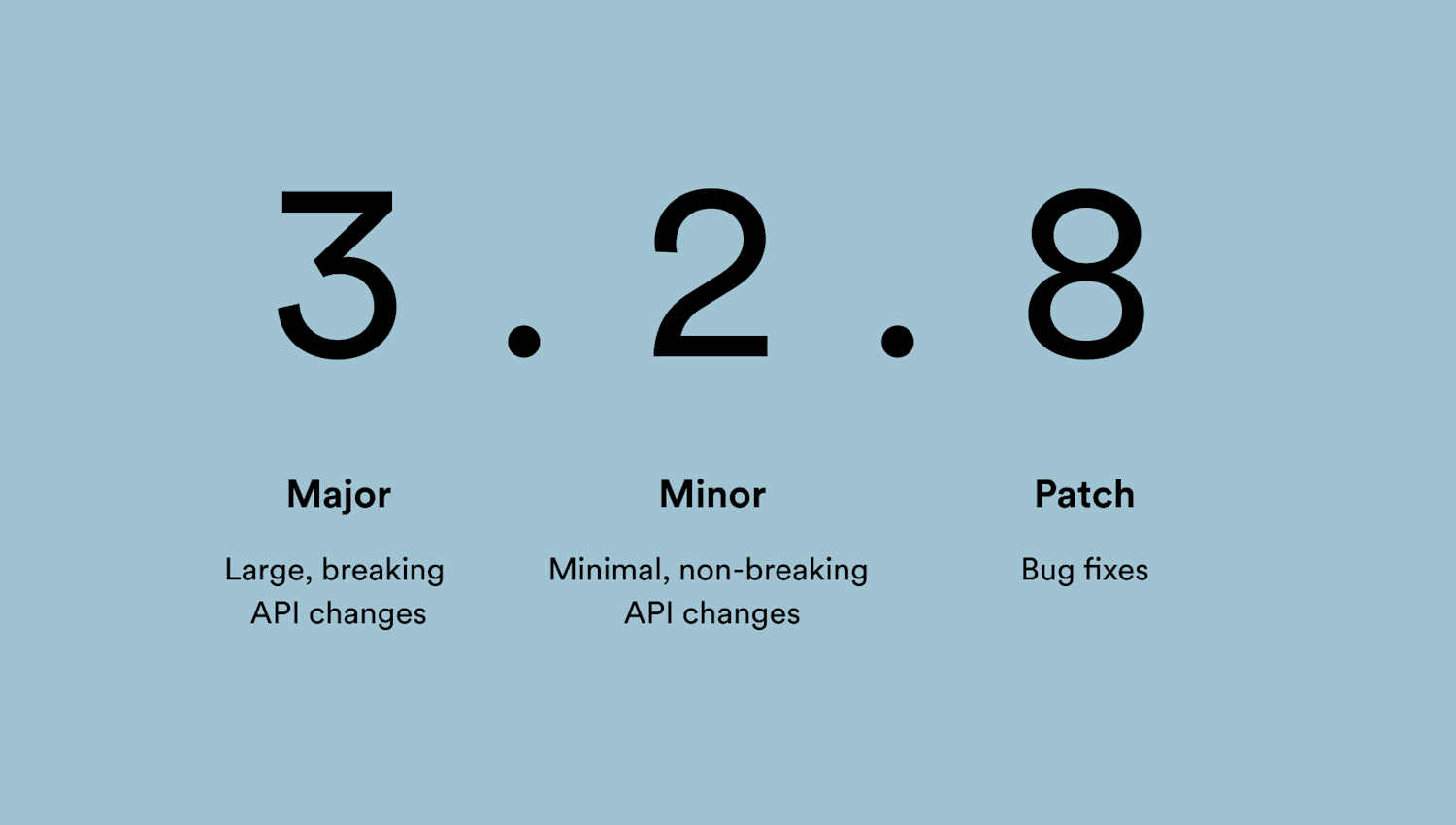 3 . 2 . 8

Major

Large, breaking API changes

Minor

Minimal, non-breaking API changes

Patch

Bug fixes